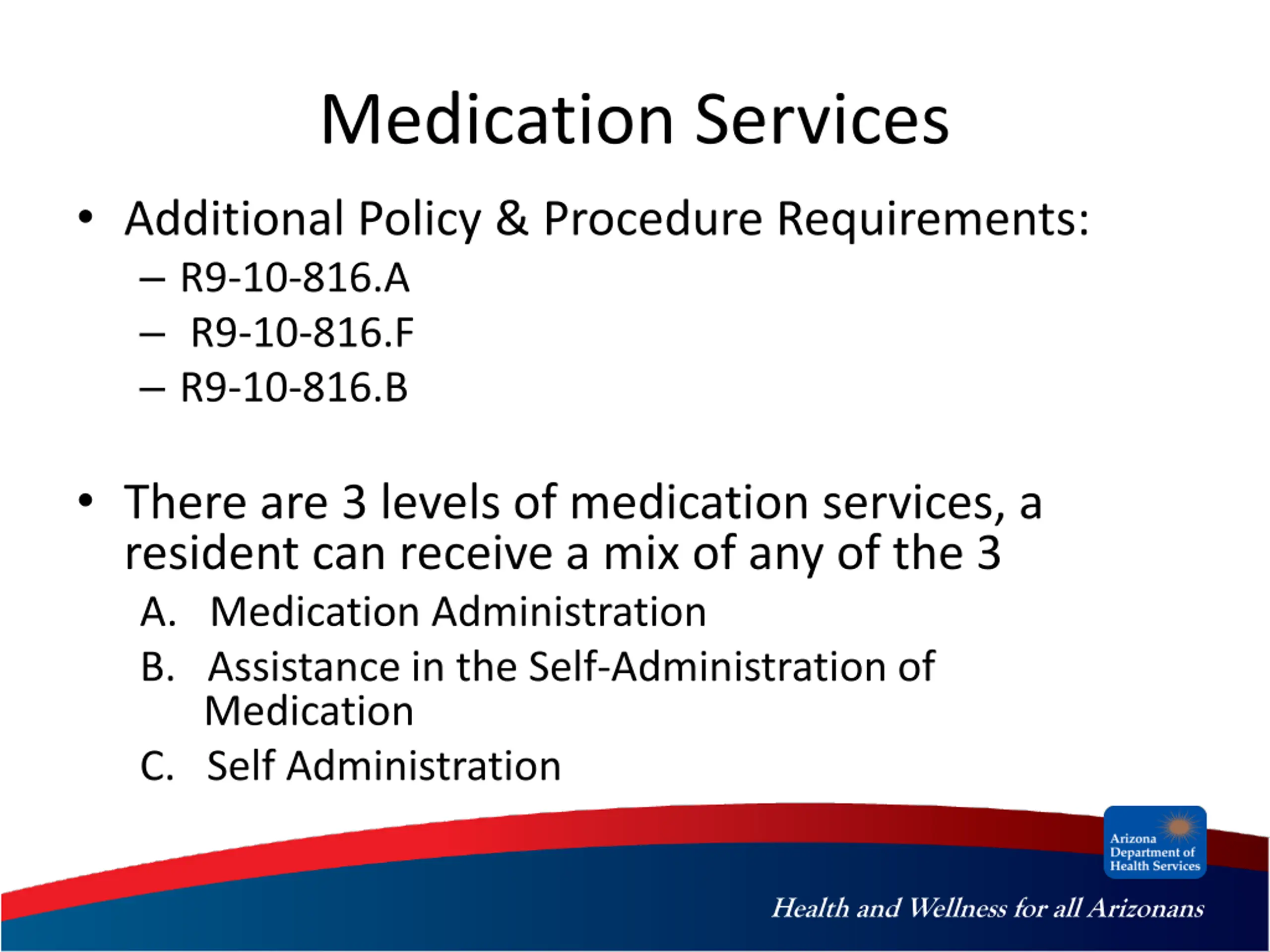 Medication Services

• Additional Policy & Procedure Requirements:
– R9-10-816.A
– R9-10-816.F
– R9-10-816.B

• There are 3 levels of medication services, a resident can receive a mix of any of the 3
A. Medication Administration
B. Assistance in the Self-Administration of Medication
C. Self Administration

Arizona Department of Health Services

Health and Wellness for all Arizonans